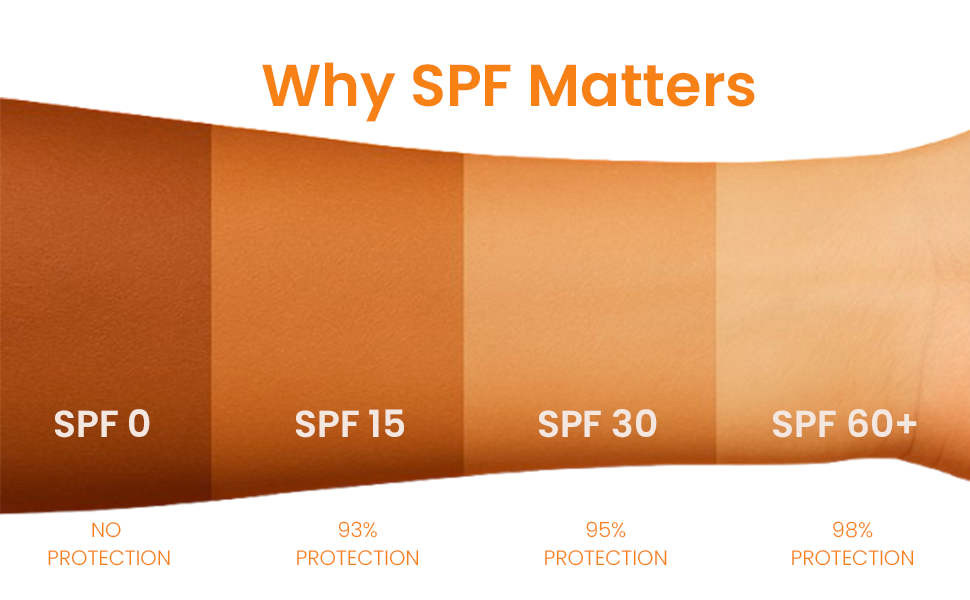 Why SPF Matters

SPF 0

SPF 15

SPF 30

SPF 60+

NO PROTECTION

93% PROTECTION

95% PROTECTION

98% PROTECTION